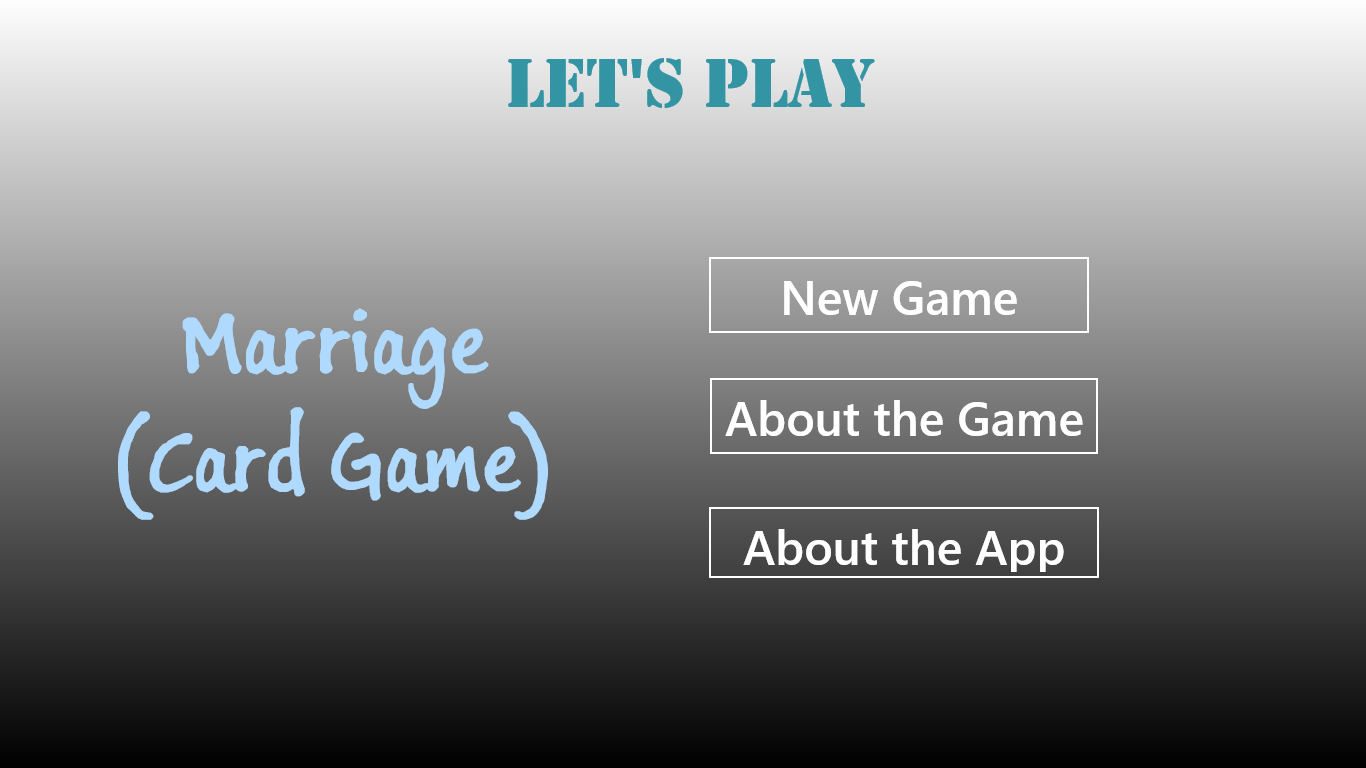 LET'S PLAY

Marriage
(Card Game)

New Game

About the Game

About the App